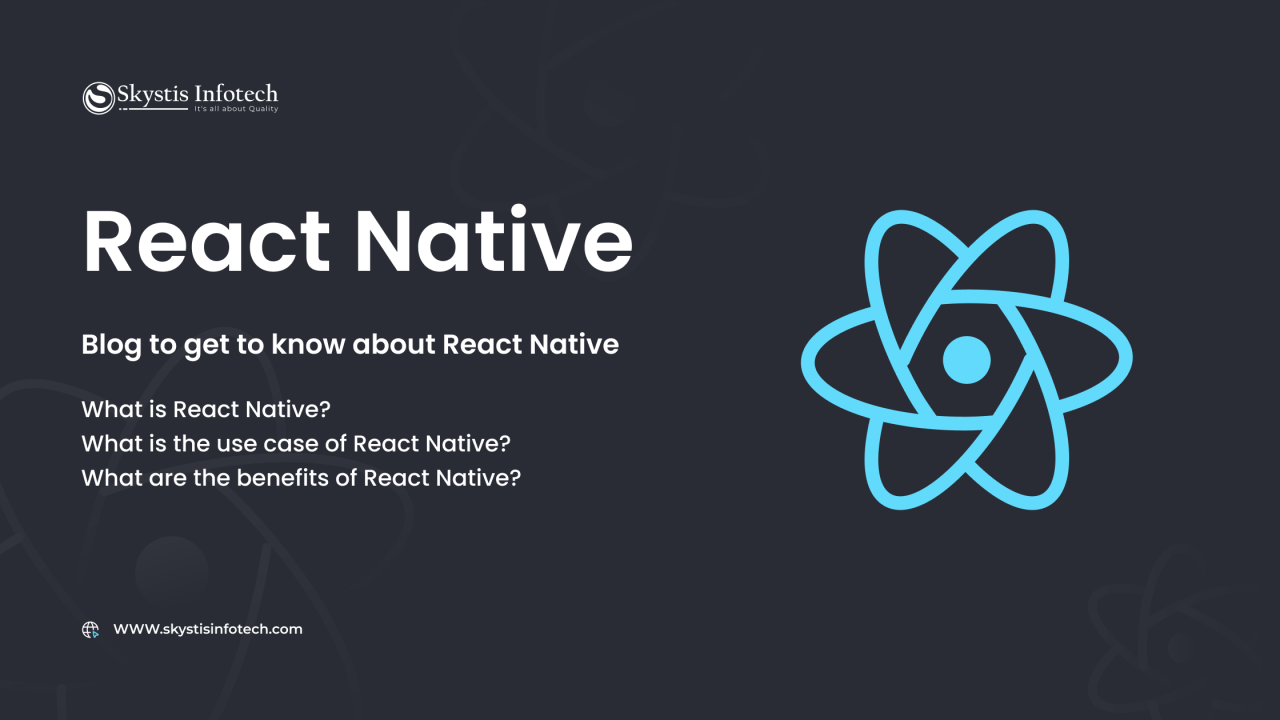 Skystis Infotech
It's all about Quality

React Native

Blog to get to know about React Native

What is React Native?
What is the use case of React Native?
What are the benefits of React Native?

WWW.skystisinfotech.com